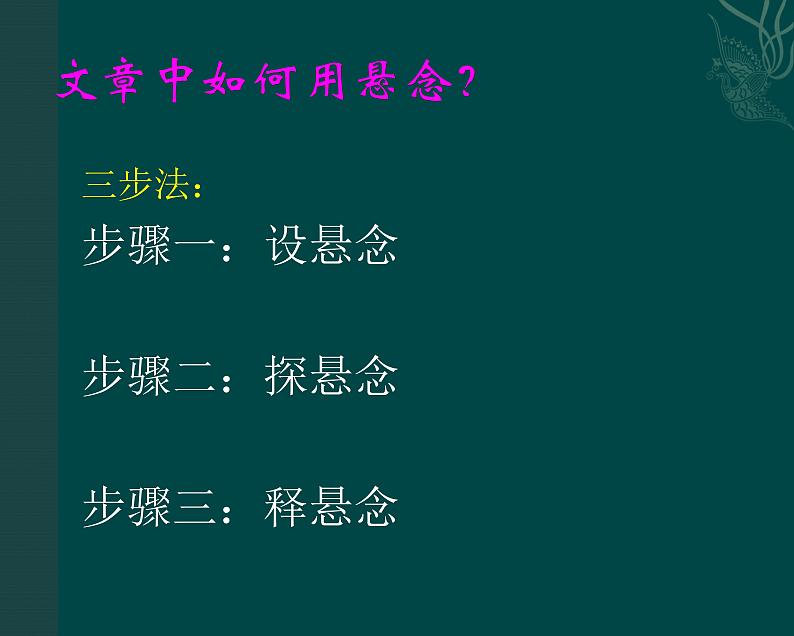 文章中如何用悬念?

三步法:

步骤一：设悬念

步骤二：探悬念

步骤三：释悬念